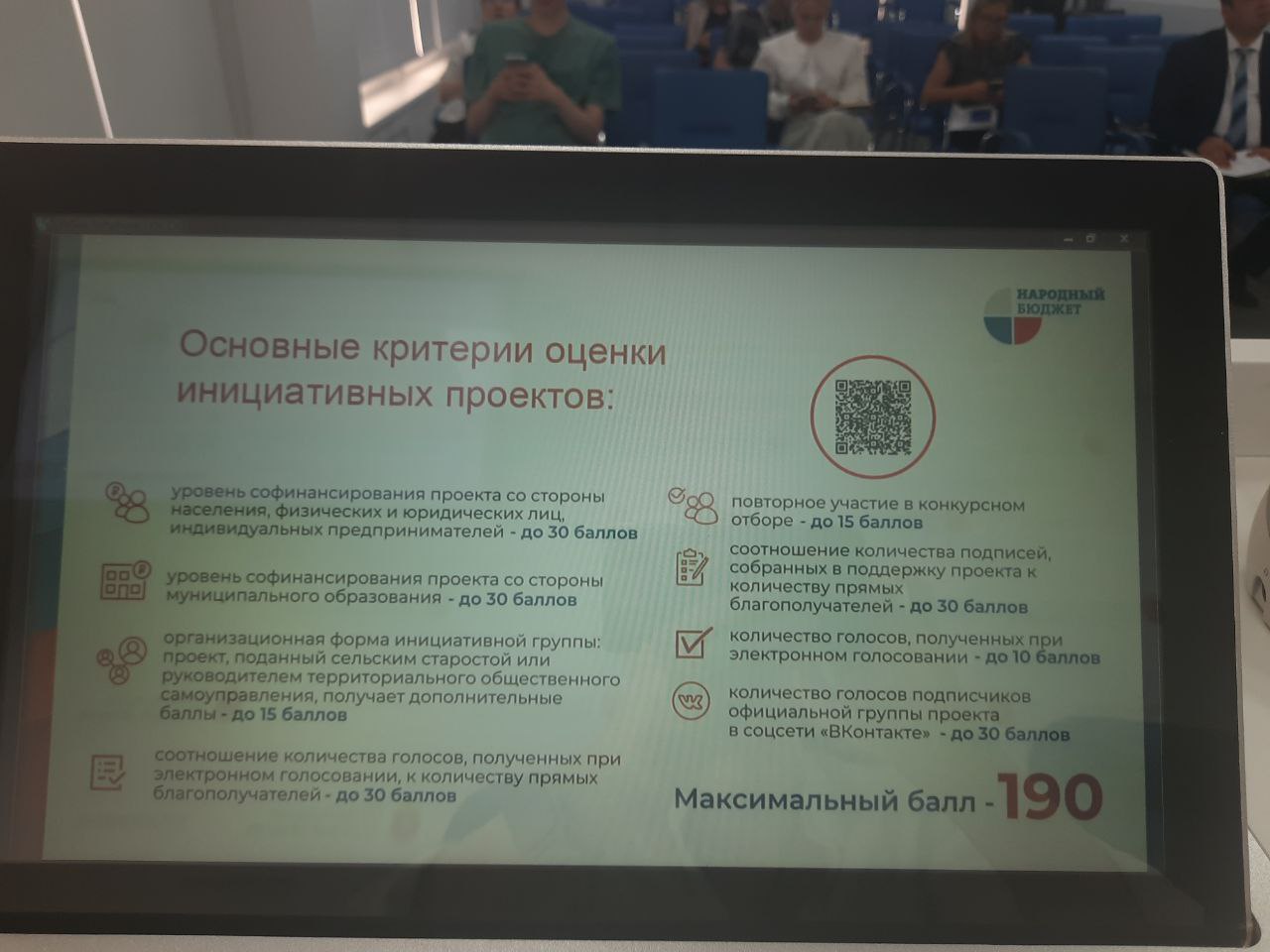 НАРОДНЫЙ БЮДЖЕТ

Основные критерии оценки инициативных проектов:

уровень софинансирования проекта со стороны населения, физических и юридических лиц, индивидуальных предпринимателей - до 30 баллов

уровень софинансирования проекта со стороны муниципального образования - до 30 баллов

организационная форма инициативной группы: проект, поданный сельским старостой или руководителем территориального общественного самоуправления, получает дополнительные баллы - до 15 баллов

соотношение количества голосов, полученных при электронном голосовании, к количеству прямых благополучателей - до 30 баллов

повторное участие в конкурсном отборе - до 15 баллов

соотношение количества подписей, собранных в поддержку проекта к количеству прямых благополучателей - до 30 баллов

количество голосов, полученных при электронном голосовании - до 10 баллов

количество голосов подписчиков официальной группы проекта в соцсети «ВКонтакте» - до 30 баллов

Максимальный балл - 190